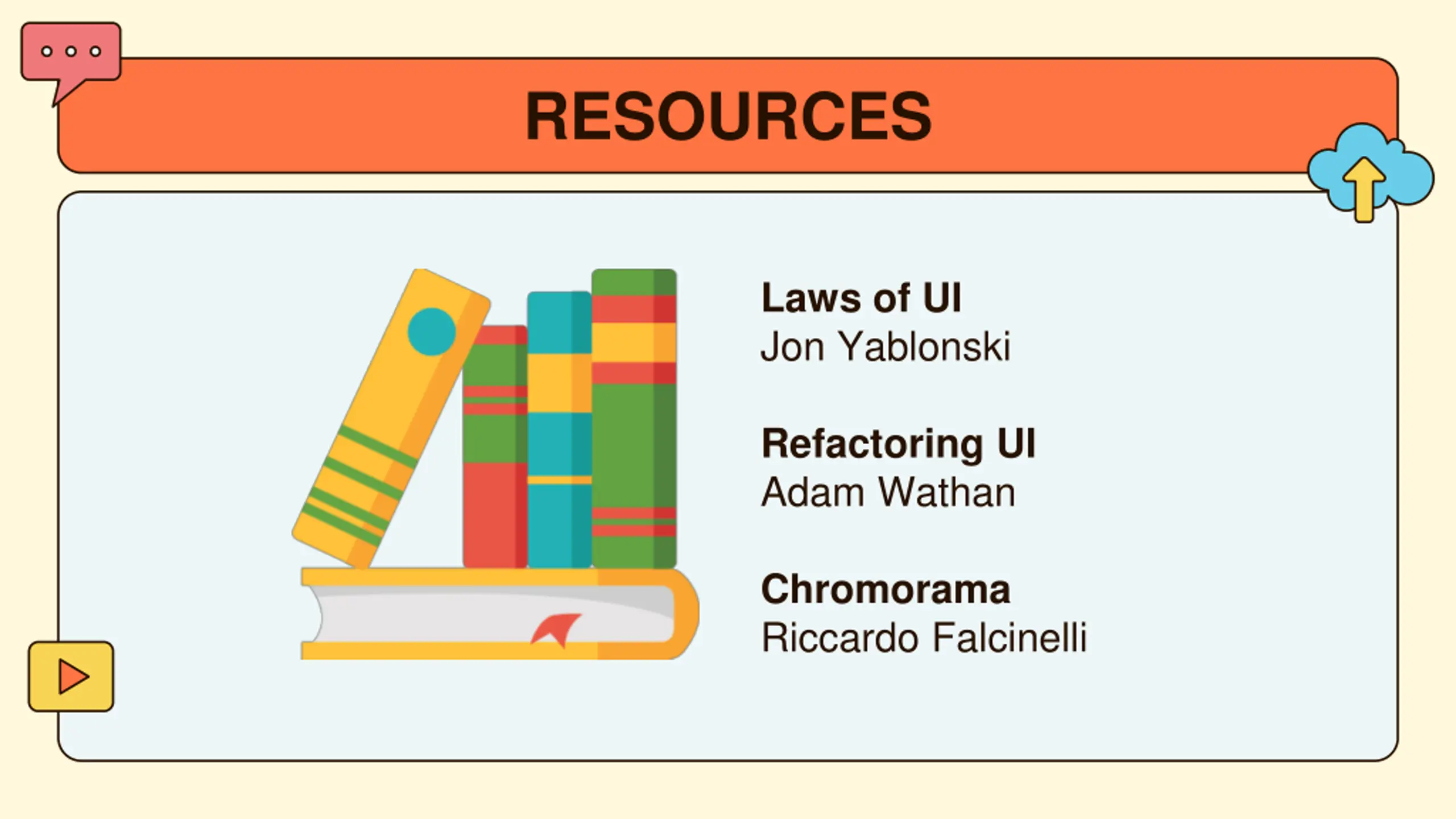 RESOURCES

Laws of UI
Jon Yablonski

Refactoring UI
Adam Wathan

Chromorama
Riccardo Falcinelli